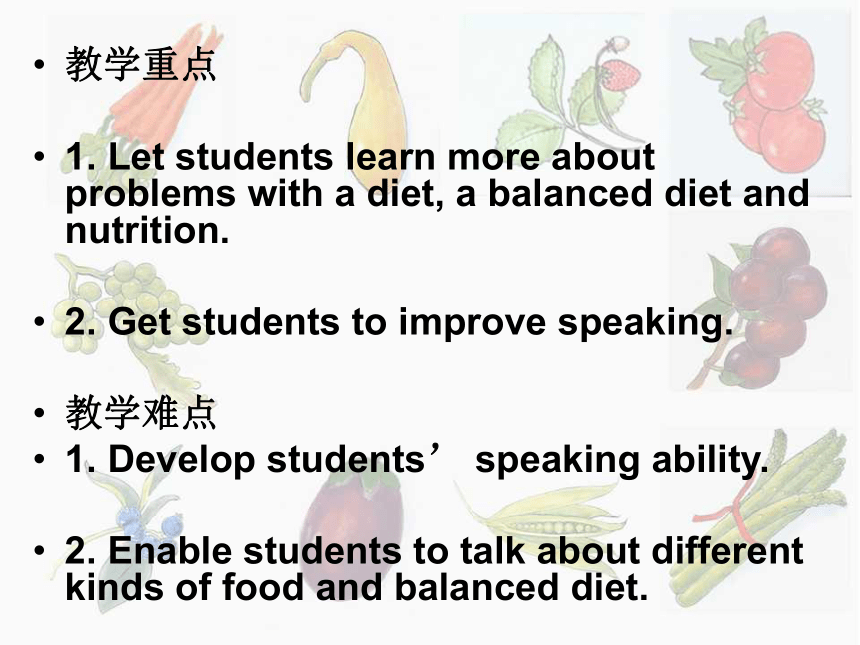 • 教学重点

• 1. Let students learn more about problems with a diet, a balanced diet and nutrition.

• 2. Get students to improve speaking.

• 教学难点
• 1. Develop students’ speaking ability.

• 2. Enable students to talk about different kinds of food and balanced diet.